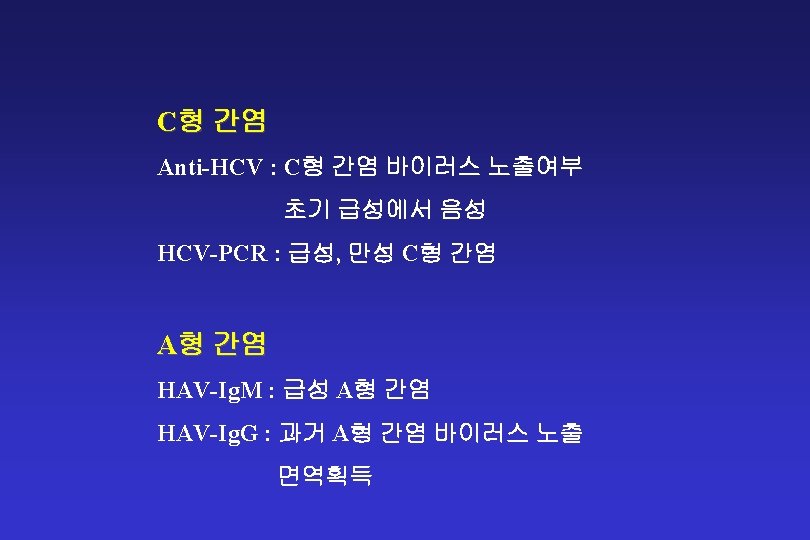 C형 간염

Anti-HCV : C형 간염 바이러스 노출여부
초기 급성에서 음성

HCV-PCR : 급성, 만성 C형 간염

A형 간염

HAV-IgM : 급성 A형 간염

HAV-IgG : 과거 A형 간염 바이러스 노출
면역획득